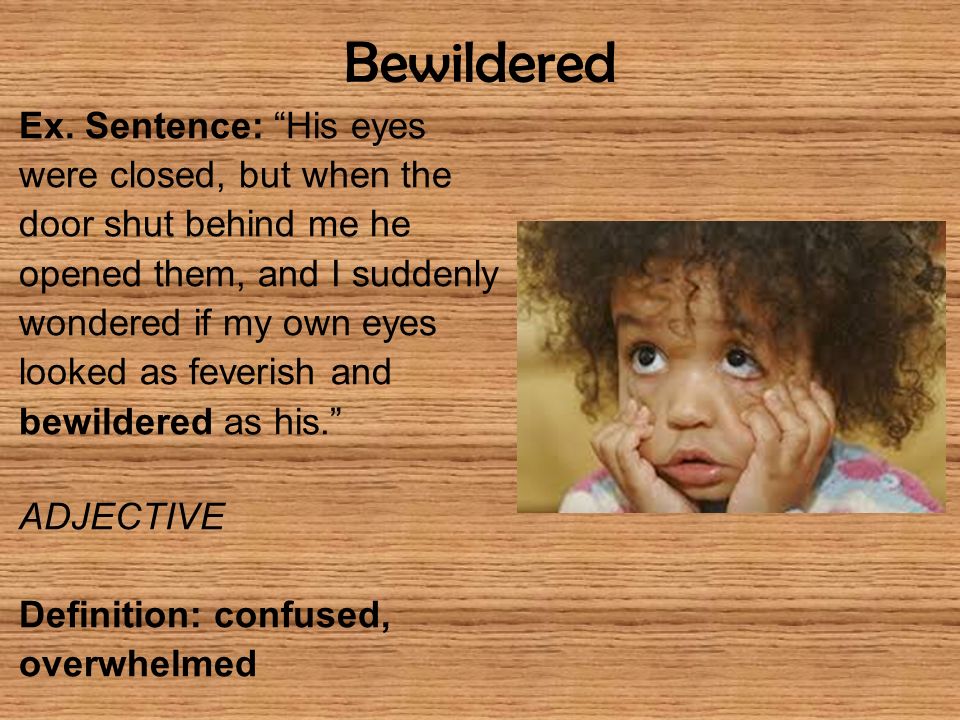 Bewildered

Ex. Sentence: “His eyes were closed, but when the door shut behind me he opened them, and I suddenly wondered if my own eyes looked as feverish and bewildered as his.”

ADJECTIVE

Definition: confused, overwhelmed